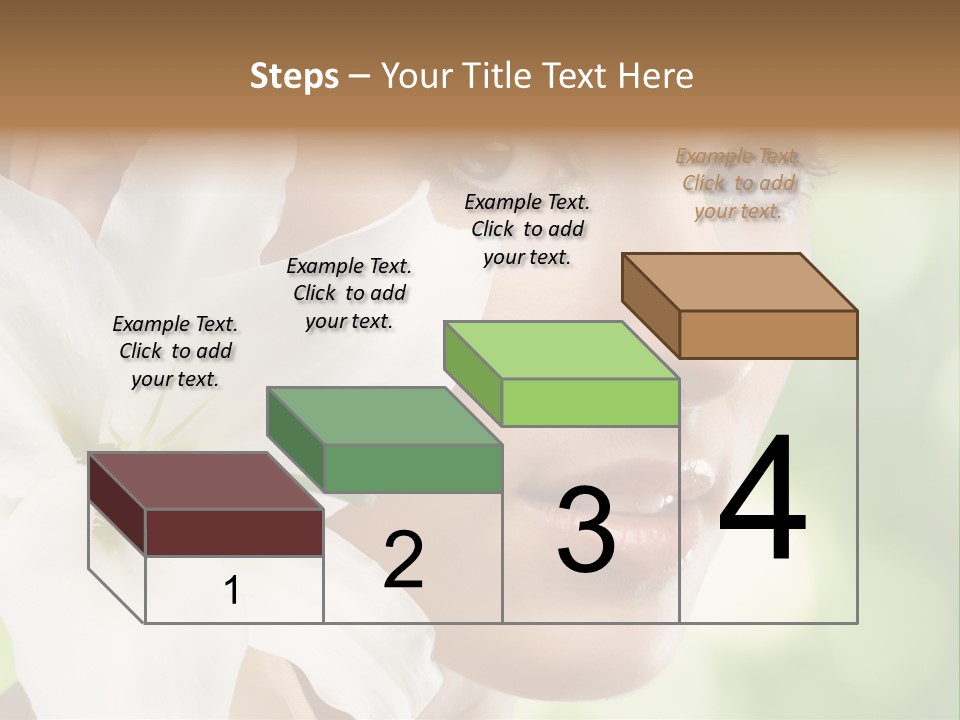 Steps – Your Title Text Here

Example Text. Click to add your text.

Example Text. Click to add your text.

Example Text. Click to add your text.

Example Text. Click to add your text.

1

2

3

4